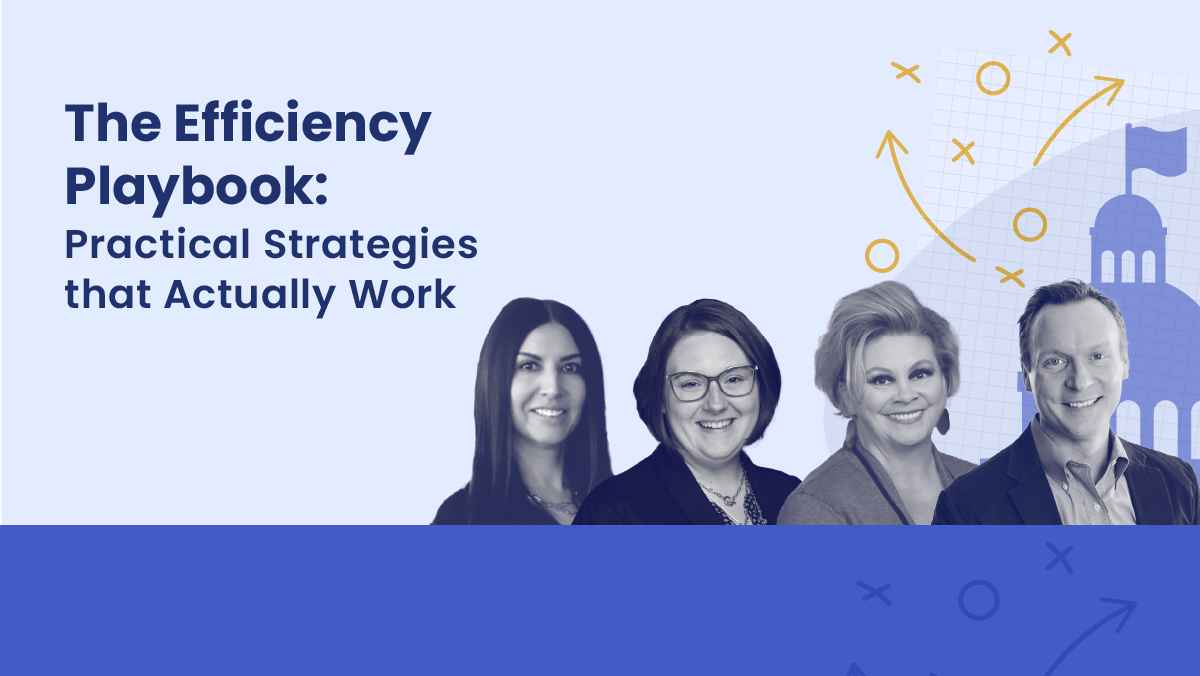 The Efficiency Playbook:
Practical Strategies that Actually Work